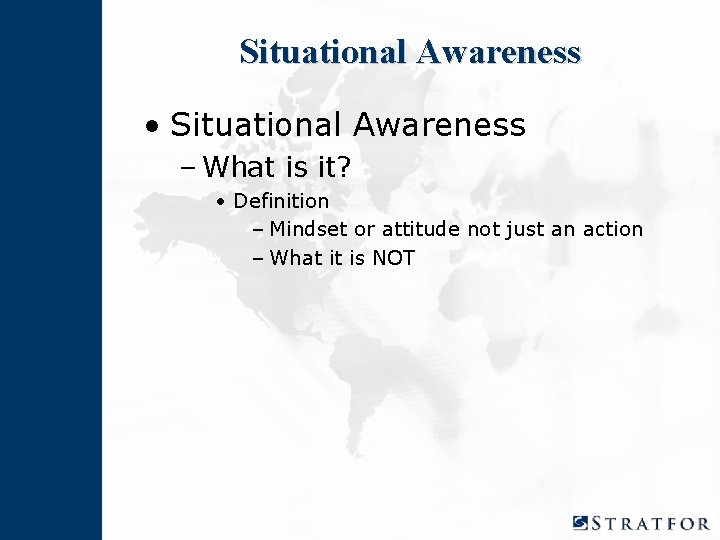 Situational Awareness

• Situational Awareness
  – What is it?
    • Definition
      – Mindset or attitude not just an action
      – What it is NOT

STRATFOR